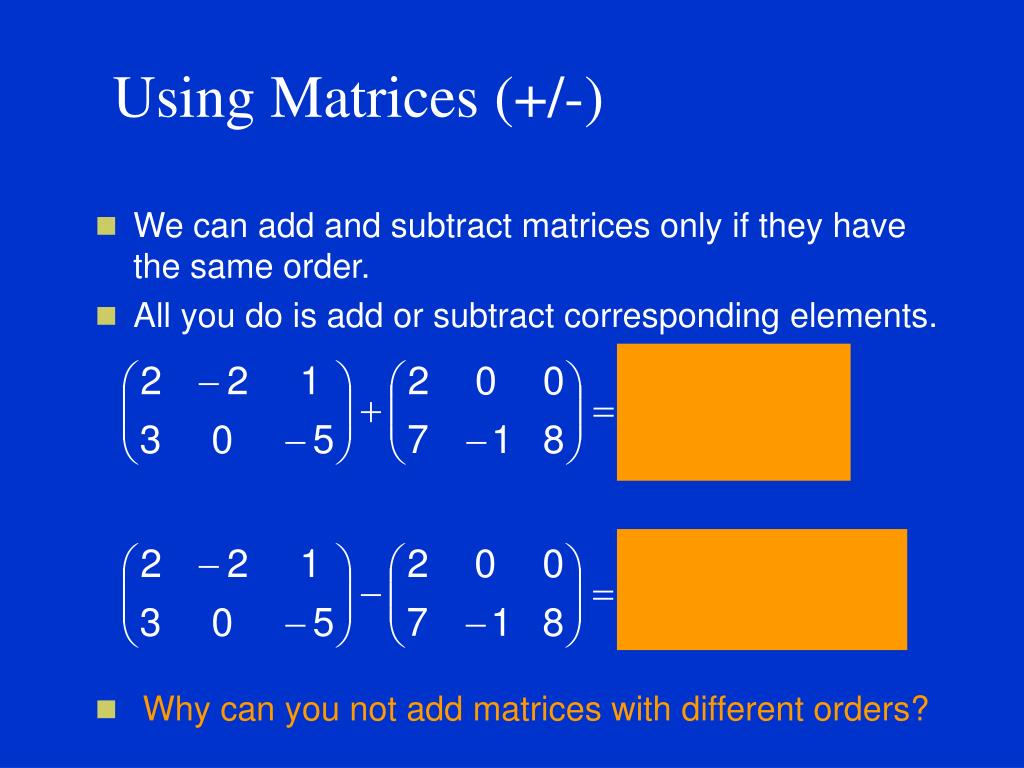 Using Matrices (+/-)

We can add and subtract matrices only if they have the same order.

All you do is add or subtract corresponding elements.

$\begin{pmatrix} 2 & -2 & 1 \\ 3 & 0 & -5 \end{pmatrix} + \begin{pmatrix} 2 & 0 & 0 \\ 7 & -1 & 8 \end{pmatrix} =$

$\begin{pmatrix} 2 & -2 & 1 \\ 3 & 0 & -5 \end{pmatrix} - \begin{pmatrix} 2 & 0 & 0 \\ 7 & -1 & 8 \end{pmatrix} =$

Why can you not add matrices with different orders?